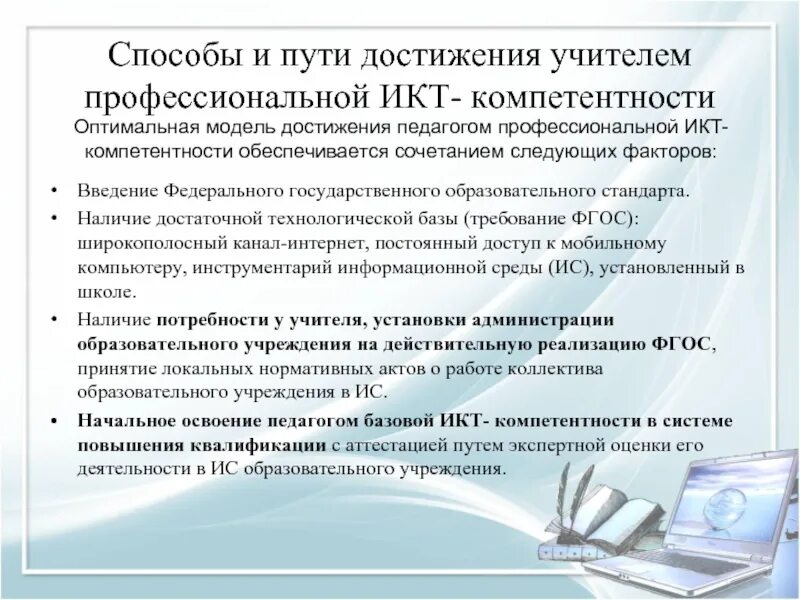 Способы и пути достижения учителем профессиональной ИКТ- компетентности

Оптимальная модель достижения педагогом профессиональной ИКТ-компетентности обеспечивается сочетанием следующих факторов:

• Введение Федерального государственного образовательного стандарта.

• Наличие достаточной технологической базы (требование ФГОС): широкополосный канал-интернет, постоянный доступ к мобильному компьютеру, инструментарий информационной среды (ИС), установленный в школе.

• Наличие потребности у учителя, установки администрации образовательного учреждения на действительную реализацию ФГОС, принятие локальных нормативных актов о работе коллектива образовательного учреждения в ИС.

• Начальное освоение педагогом базовой ИКТ- компетентности в системе повышения квалификации с аттестацией путем экспертной оценки его деятельности в ИС образовательного учреждения.